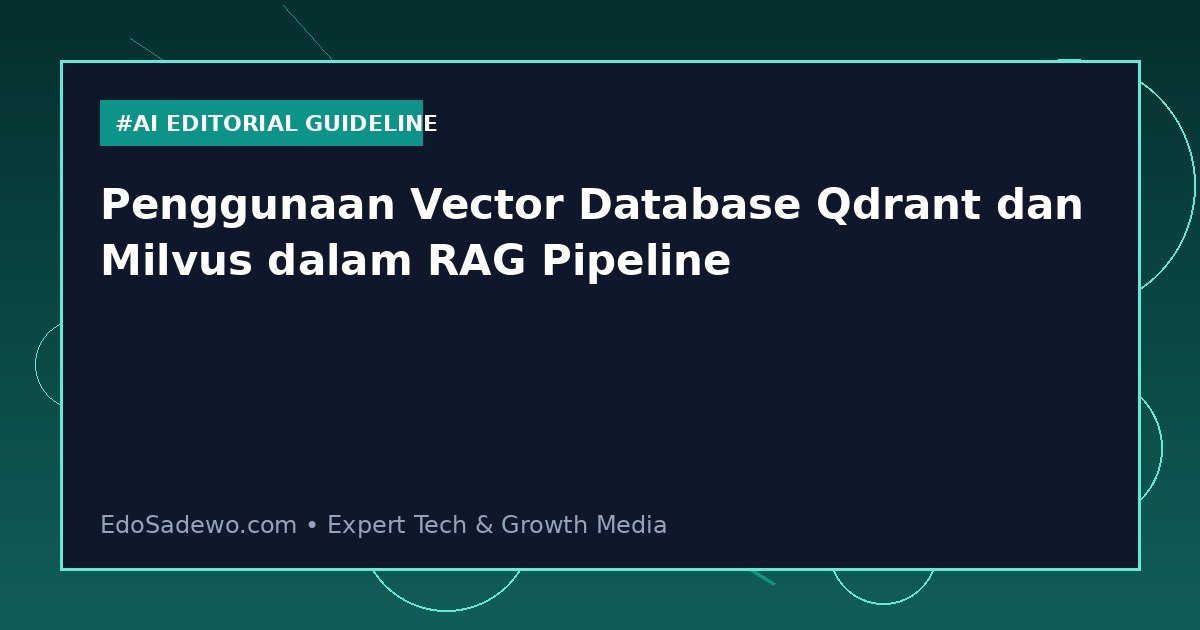 #AI EDITORIAL GUIDELINE

Penggunaan Vector Database Qdrant dan Milvus dalam RAG Pipeline

EdoSadewo.com • Expert Tech & Growth Media